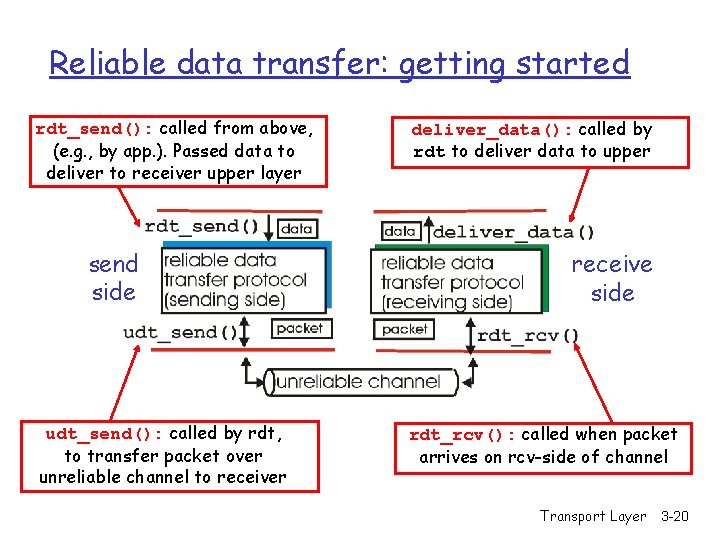 Reliable data transfer: getting started

rdt_send(): called from above, (e.g., by app.). Passed data to deliver to receiver upper layer

deliver_data(): called by rdt to deliver data to upper

rdt_send()
data

data
deliver_data()

send side

reliable data transfer protocol (sending side)

reliable data transfer protocol (receiving side)

receive side

udt_send()
packet

packet
rdt_rcv()

unreliable channel

udt_send(): called by rdt, to transfer packet over unreliable channel to receiver

rdt_rcv(): called when packet arrives on rcv-side of channel

Transport Layer 3-20